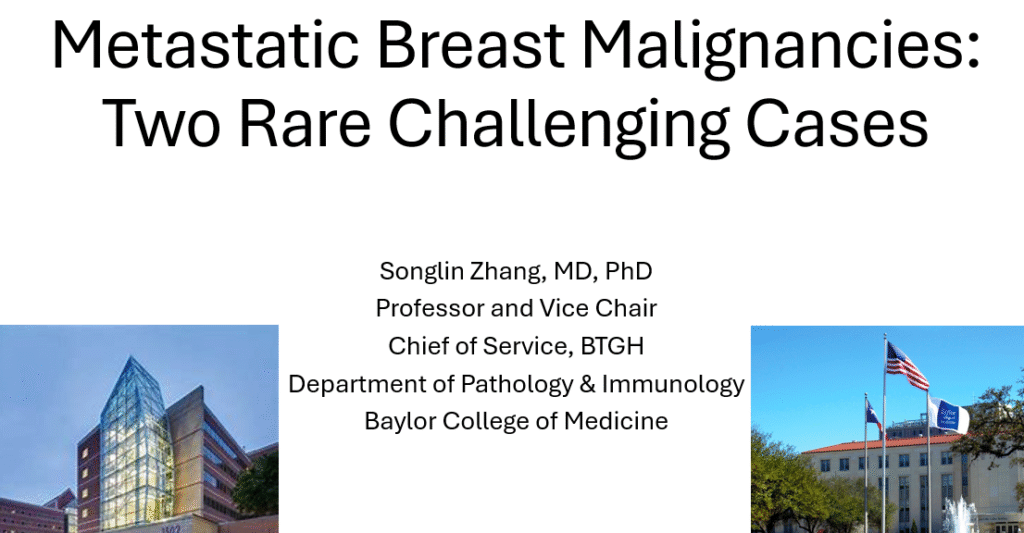 Metastatic Breast Malignancies: Two Rare Challenging Cases

Songlin Zhang, MD, PhD
Professor and Vice Chair
Chief of Service, BTGH
Department of Pathology & Immunology
Baylor College of Medicine